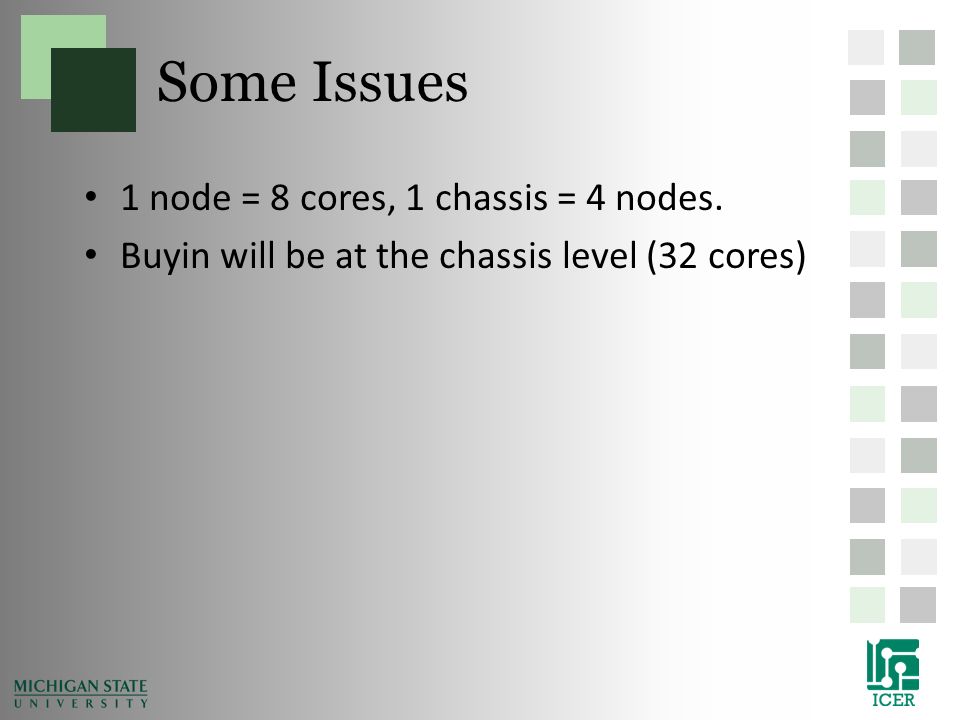 Some Issues

• 1 node = 8 cores, 1 chassis = 4 nodes.
• Buyin will be at the chassis level (32 cores)

MICHIGAN STATE
UNIVERSITY

ICER